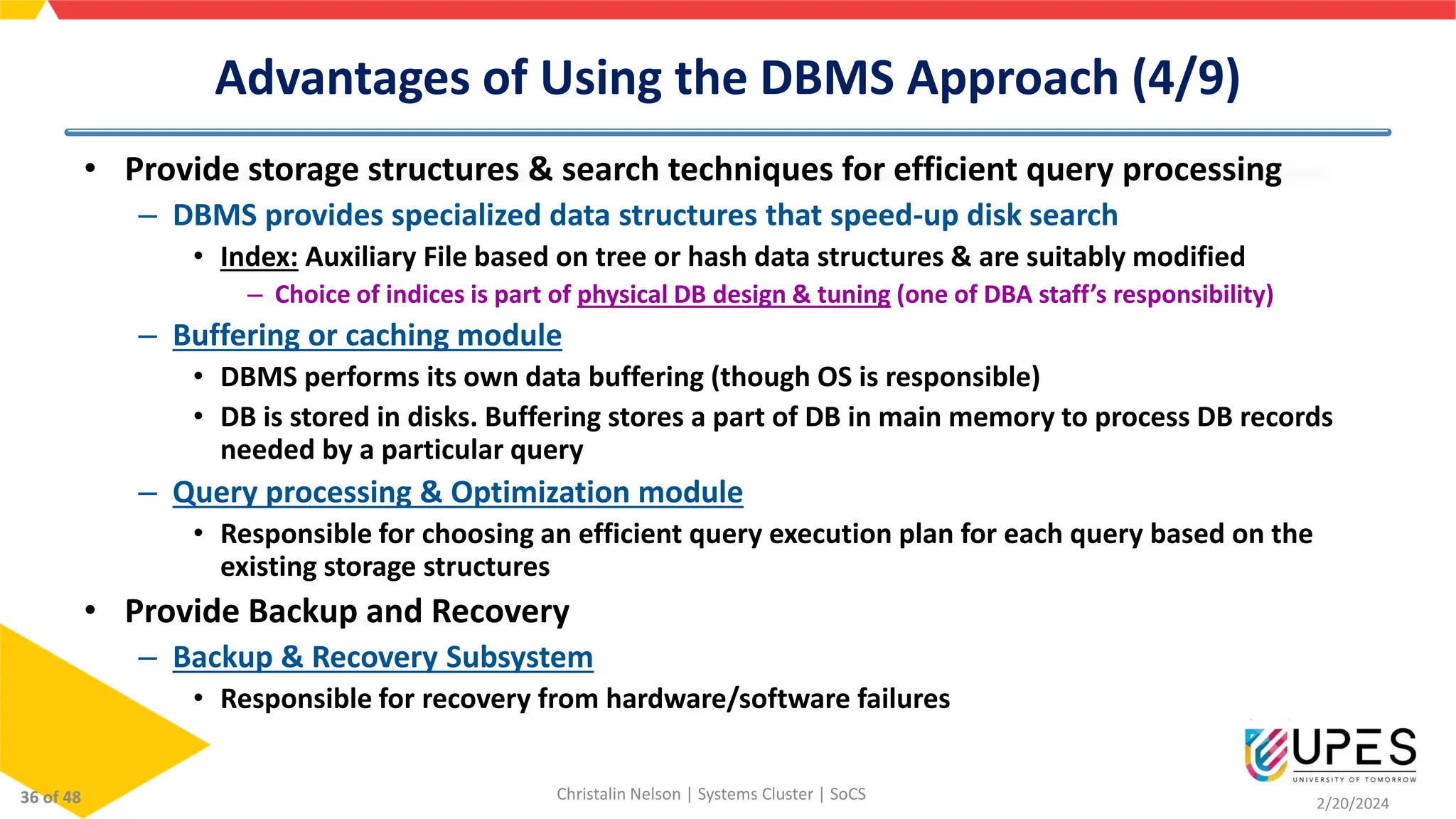 Advantages of Using the DBMS Approach (4/9)

• Provide storage structures & search techniques for efficient query processing
– DBMS provides specialized data structures that speed-up disk search
• Index: Auxiliary File based on tree or hash data structures & are suitably modified
– Choice of indices is part of physical DB design & tuning (one of DBA staff's responsibility)
– Buffering or caching module
• DBMS performs its own data buffering (though OS is responsible)
• DB is stored in disks. Buffering stores a part of DB in main memory to process DB records needed by a particular query
– Query processing & Optimization module
• Responsible for choosing an efficient query execution plan for each query based on the existing storage structures
• Provide Backup and Recovery
– Backup & Recovery Subsystem
• Responsible for recovery from hardware/software failures

36 of 48

Christalin Nelson | Systems Cluster | SoCS

UPES
UNIVERSITY OF TOMORROW

2/20/2024